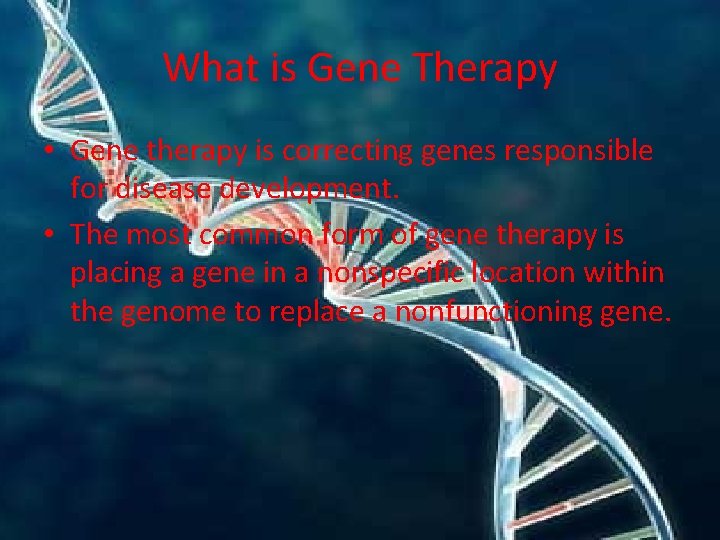 What is Gene Therapy

• Gene therapy is correcting genes responsible for disease development.
• The most common form of gene therapy is placing a gene in a nonspecific location within the genome to replace a nonfunctioning gene.